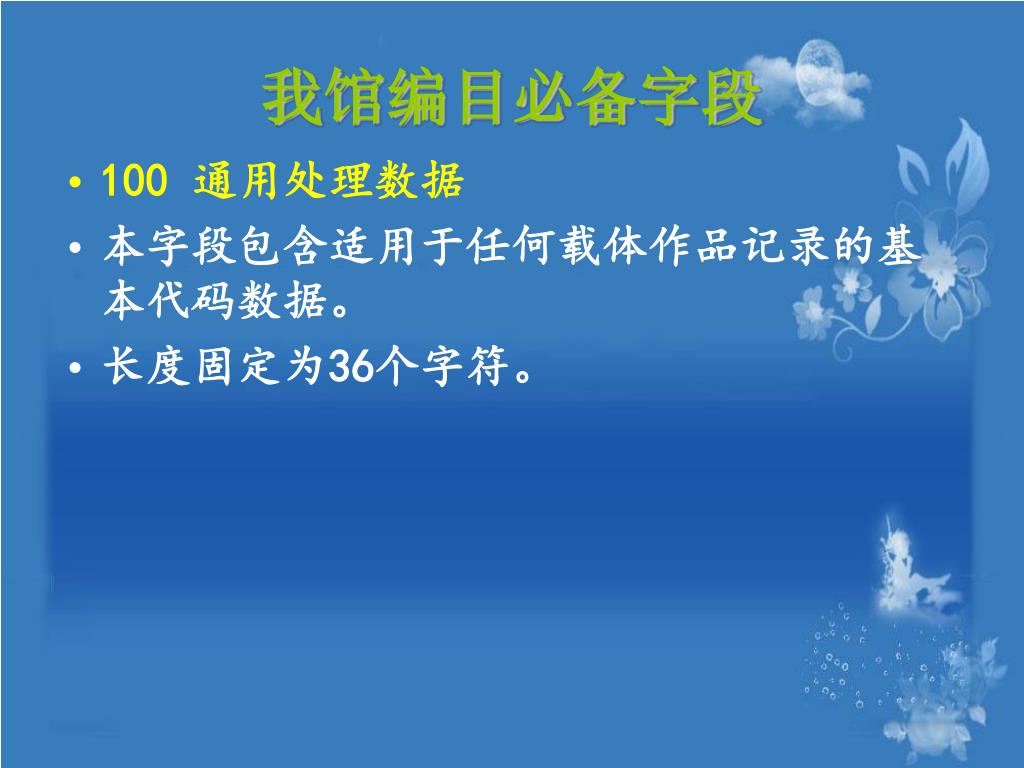 我馆编目必备字段

• 100 通用处理数据
• 本字段包含适用于任何载体作品记录的基本代码数据。
• 长度固定为36个字符。